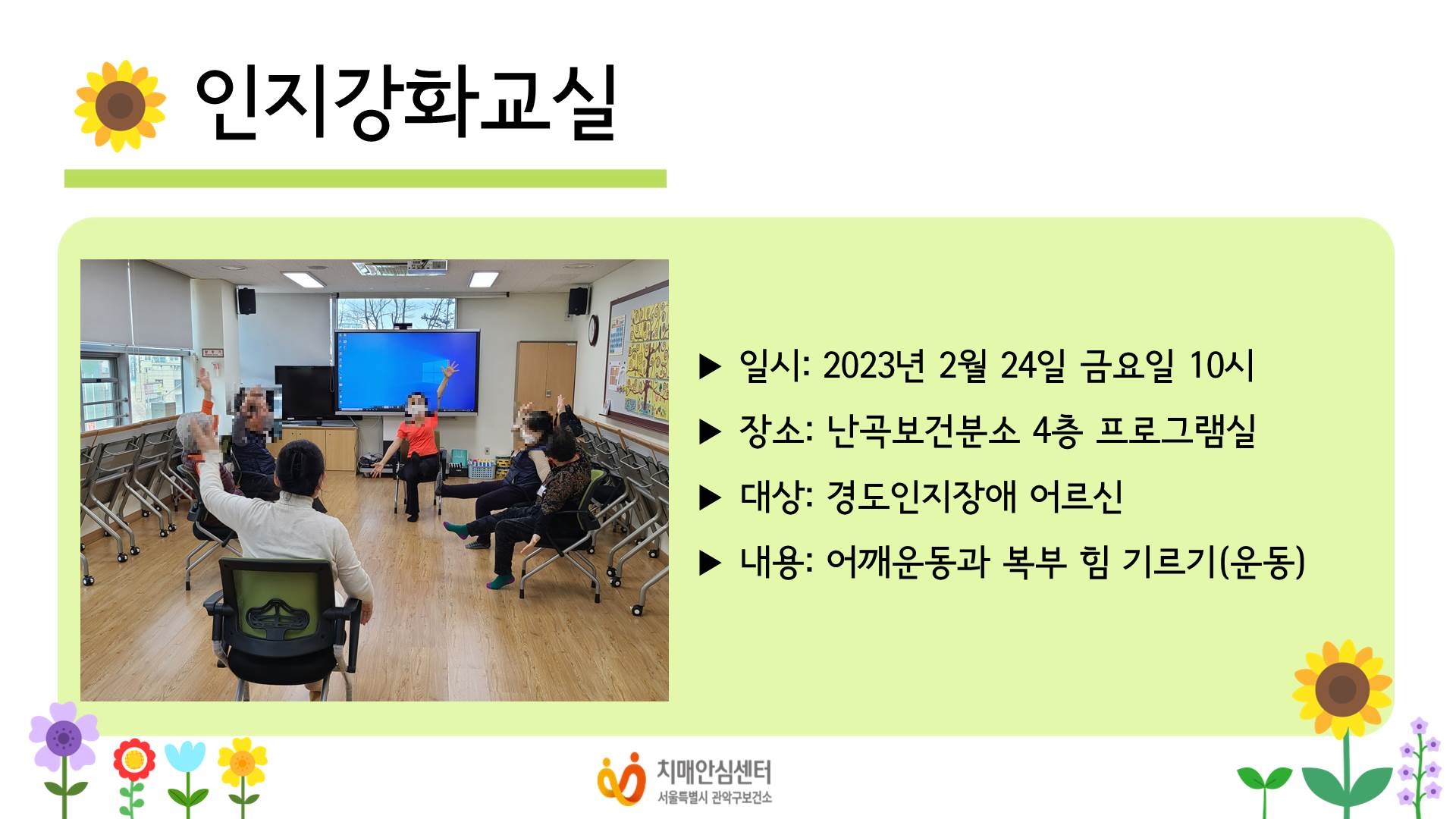 인지강화교실

▶ 일시: 2023년 2월 24일 금요일 10시

▶ 장소: 난곡보건분소 4층 프로그램실

▶ 대상: 경도인지장애 어르신

▶ 내용: 어깨운동과 복부 힘 기르기(운동)

치매안심센터
서울특별시 관악구보건소